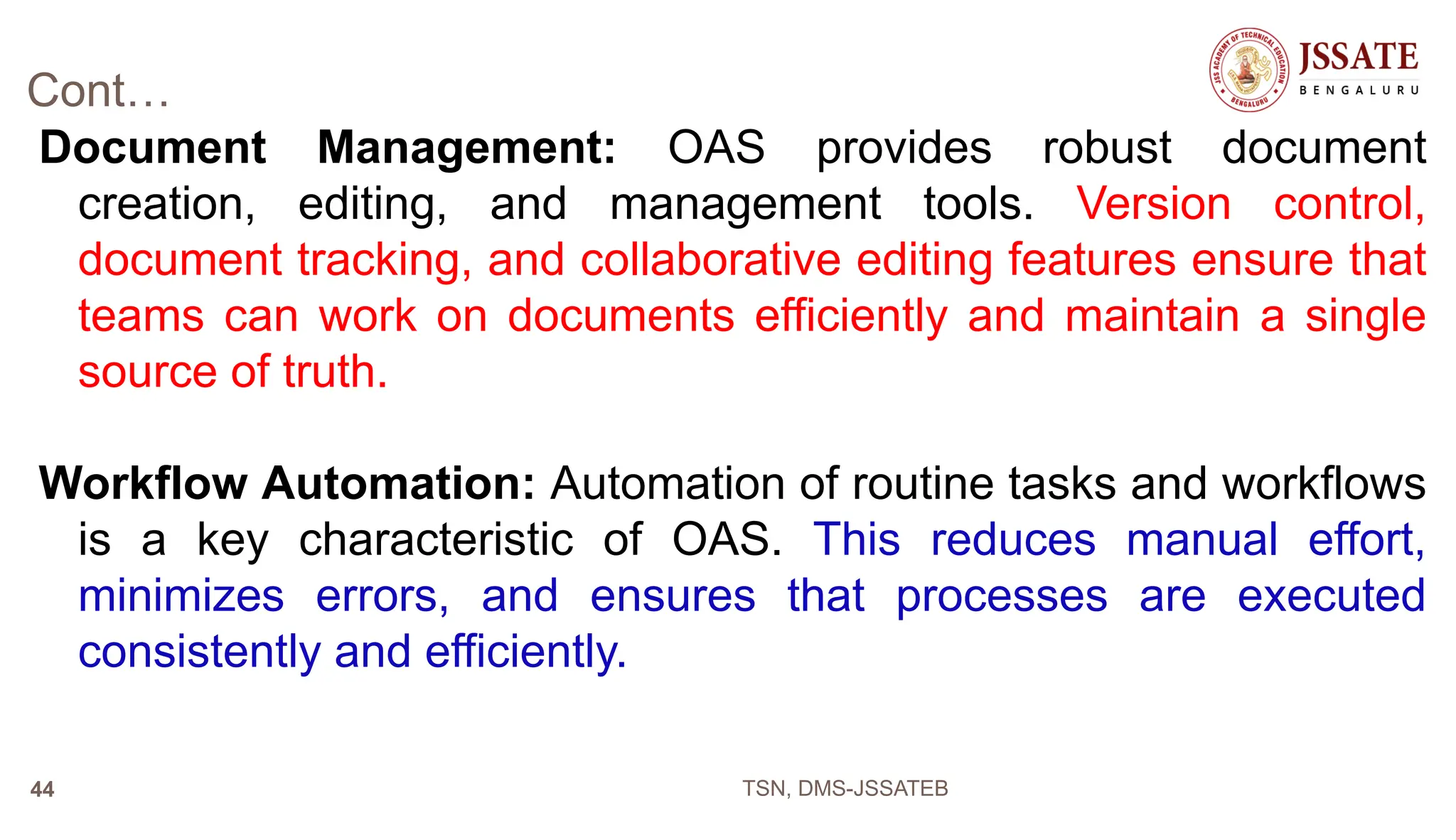 Cont…

JSS ACADEMY OF TECHNICAL EDUCATION BENGALURU
JSSATE
BENGALURU

**Document Management:** OAS provides robust document creation, editing, and management tools. Version control, document tracking, and collaborative editing features ensure that teams can work on documents efficiently and maintain a single source of truth.

**Workflow Automation:** Automation of routine tasks and workflows is a key characteristic of OAS. This reduces manual effort, minimizes errors, and ensures that processes are executed consistently and efficiently.

44

TSN, DMS-JSSATEB